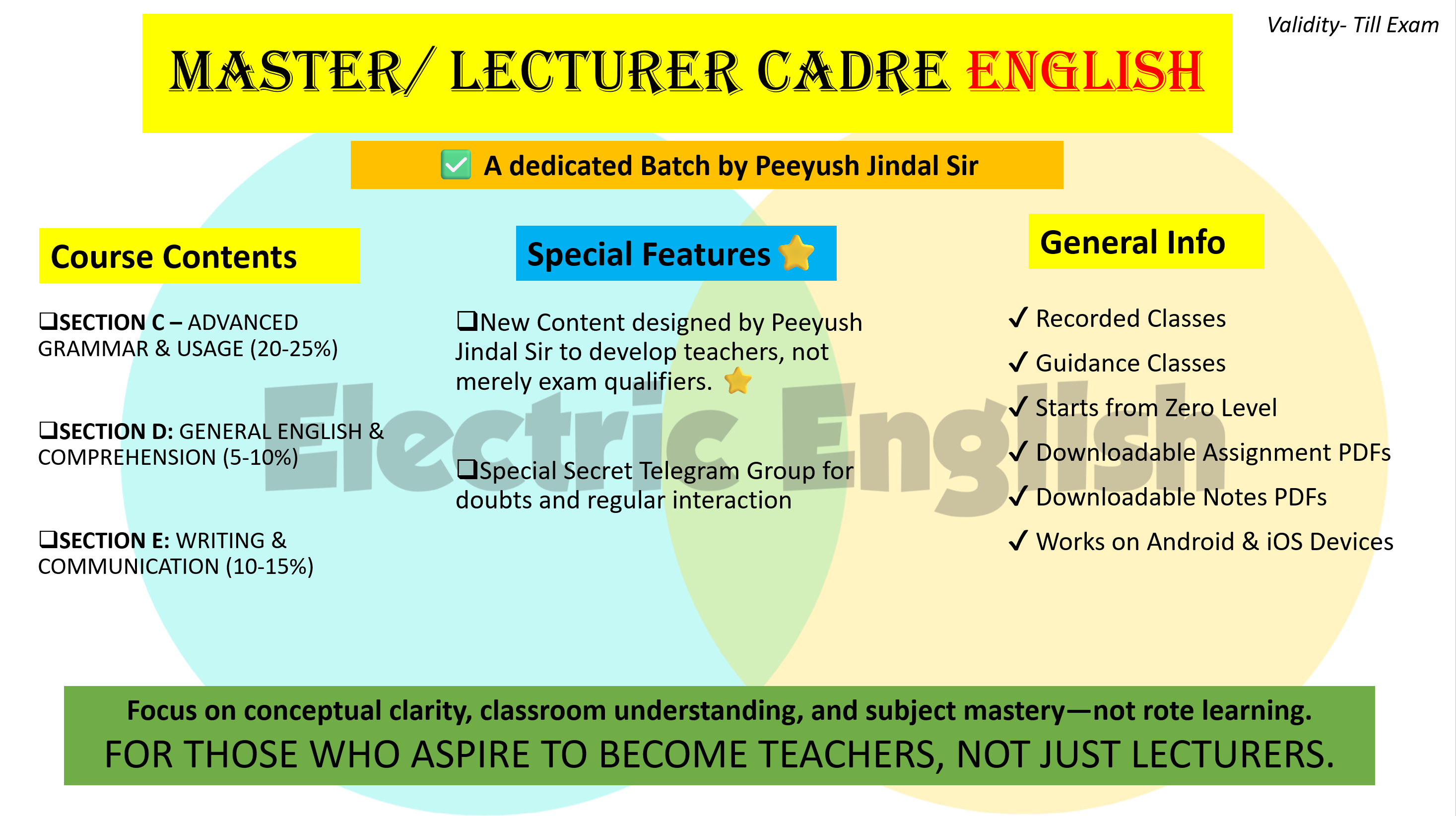 Validity- Till Exam

MASTER/ LECTURER CADRE ENGLISH

✅ A dedicated Batch by Peeyush Jindal Sir

Course Contents

❑SECTION C – ADVANCED GRAMMAR & USAGE (20-25%)

❑SECTION D: GENERAL ENGLISH & COMPREHENSION (5-10%)

❑SECTION E: WRITING & COMMUNICATION (10-15%)

Special Features ⭐

❑New Content designed by Peeyush Jindal Sir to develop teachers, not merely exam qualifiers. ⭐

❑Special Secret Telegram Group for doubts and regular interaction

General Info

✓ Recorded Classes
✓ Guidance Classes
✓ Starts from Zero Level
✓ Downloadable Assignment PDFs
✓ Downloadable Notes PDFs
✓ Works on Android & iOS Devices

Electric English

Focus on conceptual clarity, classroom understanding, and subject mastery—not rote learning.
FOR THOSE WHO ASPIRE TO BECOME TEACHERS, NOT JUST LECTURERS.